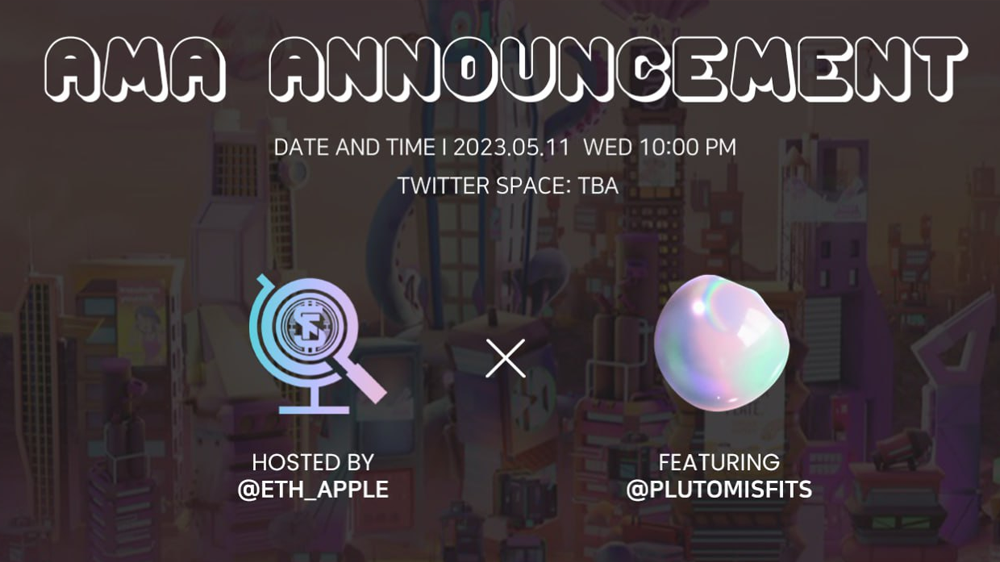 AMA ANNOUNCEMENT

DATE AND TIME I 2023.05.11 WED 10:00 PM
TWITTER SPACE: TBA

X

HOSTED BY
@ETH_APPLE

FEATURING
@PLUTOMISFITS